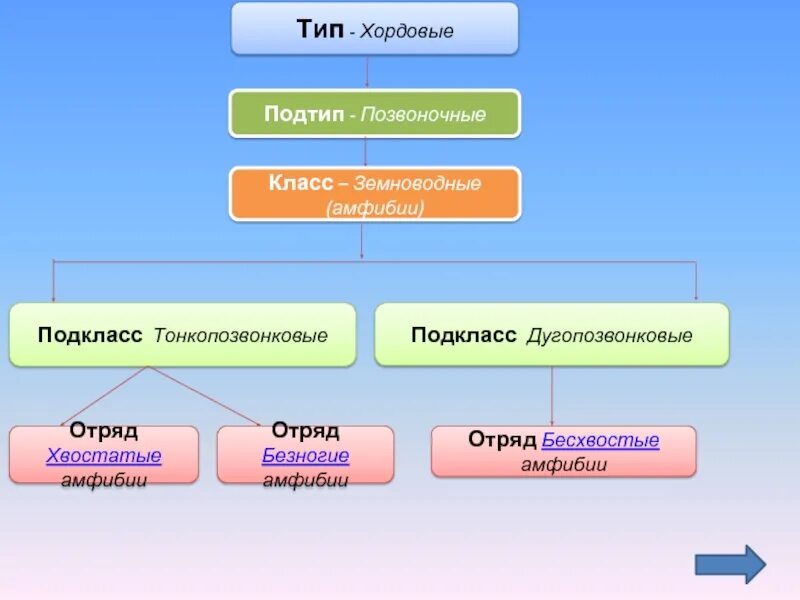 Тип - Хордовые

Подтип - Позвоночные

Класс – Земноводные (амфибии)

Подкласс Тонкопозвонковые

Подкласс Дугопозвонковые

Отряд Хвостатые амфибии

Отряд Безногие амфибии

Отряд Бесхвостые амфибии